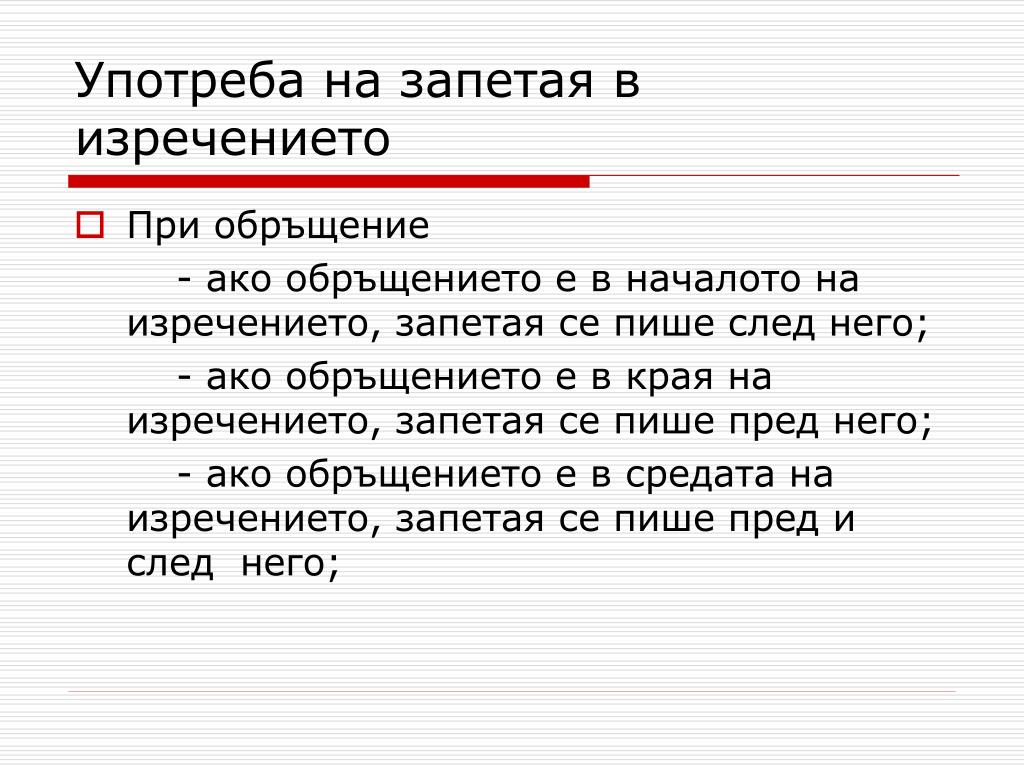 Употреба на запетая в изречението

При обръщение

- ако обръщението е в началото на изречението, запетая се пише след него;

- ако обръщението е в края на изречението, запетая се пише пред него;

- ако обръщението е в средата на изречението, запетая се пише пред и след  него;